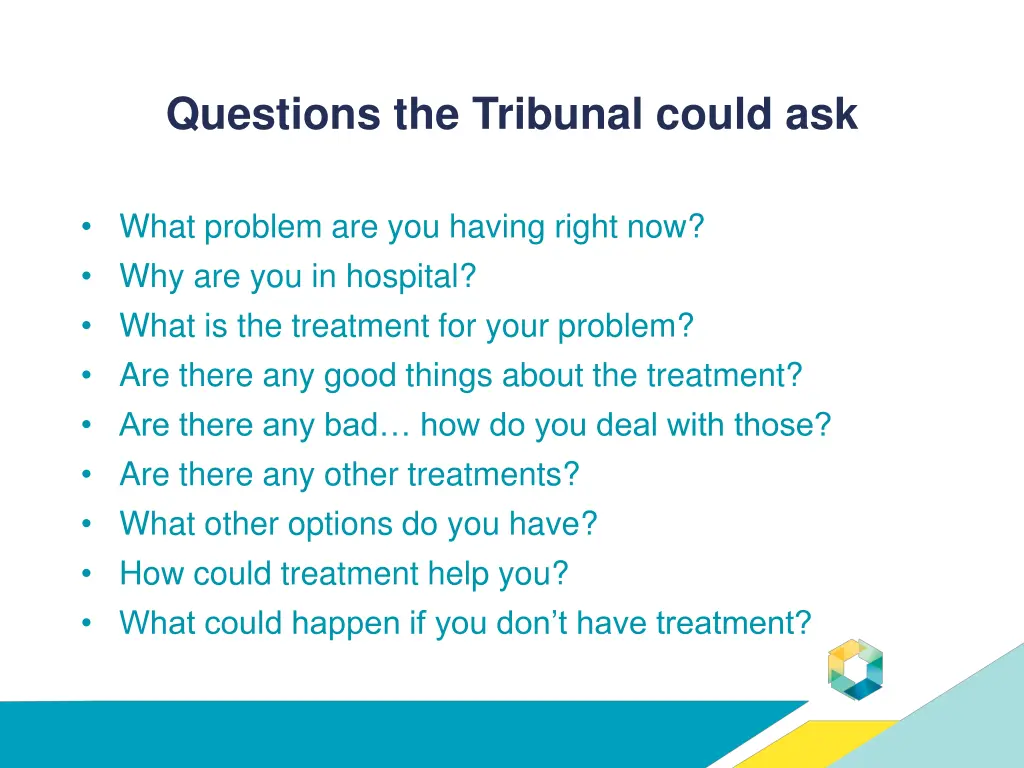 Questions the Tribunal could ask

• What problem are you having right now?
• Why are you in hospital?
• What is the treatment for your problem?
• Are there any good things about the treatment?
• Are there any bad… how do you deal with those?
• Are there any other treatments?
• What other options do you have?
• How could treatment help you?
• What could happen if you don’t have treatment?